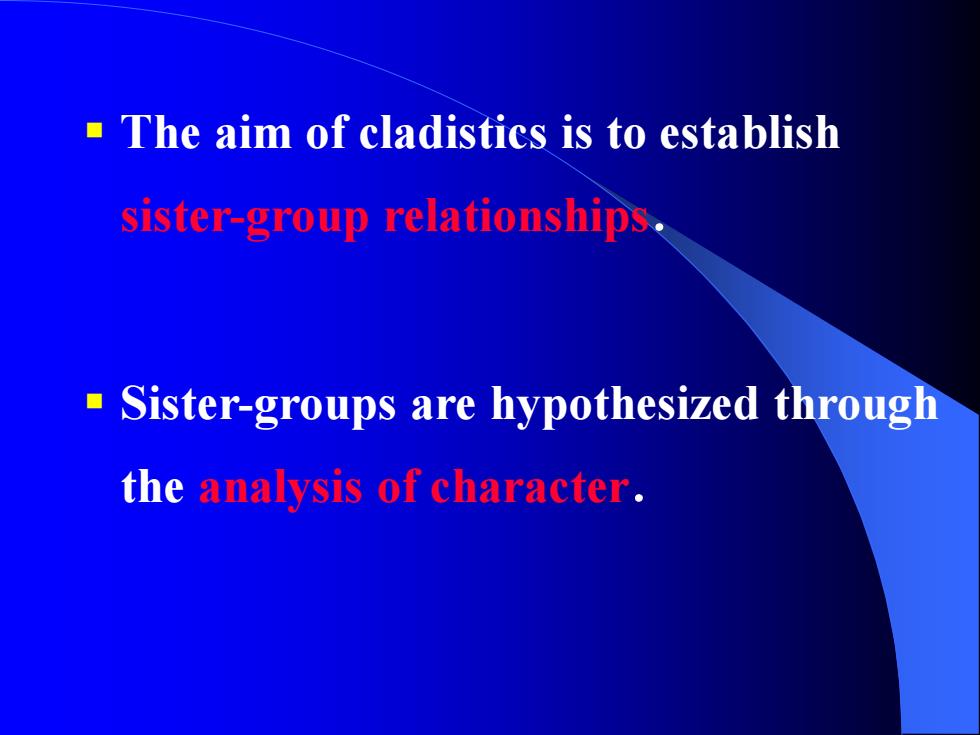 ▪ The aim of cladistics is to establish sister-group relationships.

▪ Sister-groups are hypothesized through the analysis of character.